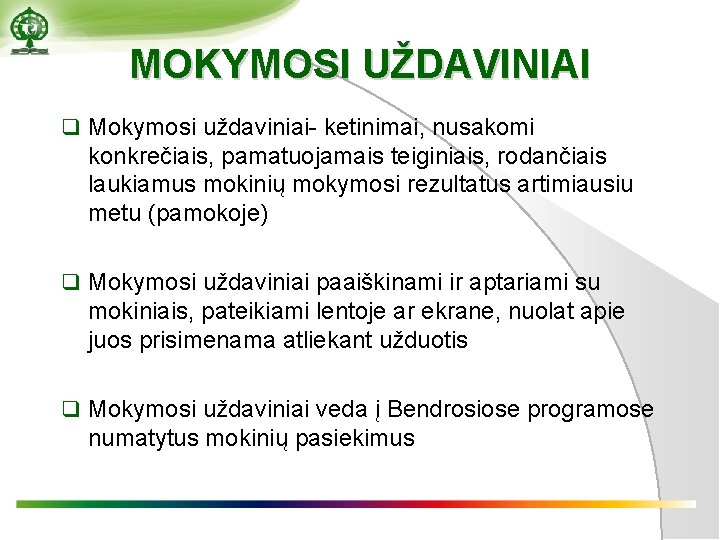 MOKYMOSI UŽDAVINIAI

❑ Mokymosi uždaviniai- ketinimai, nusakomi konkrečiais, pamatuojamais teiginiais, rodančiais laukiamus mokinių mokymosi rezultatus artimiausiu metu (pamokoje)

❑ Mokymosi uždaviniai paaiškinami ir aptariami su mokiniais, pateikiami lentoje ar ekrane, nuolat apie juos prisimenama atliekant užduotis

❑ Mokymosi uždaviniai veda į Bendrosiose programose numatytus mokinių pasiekimus